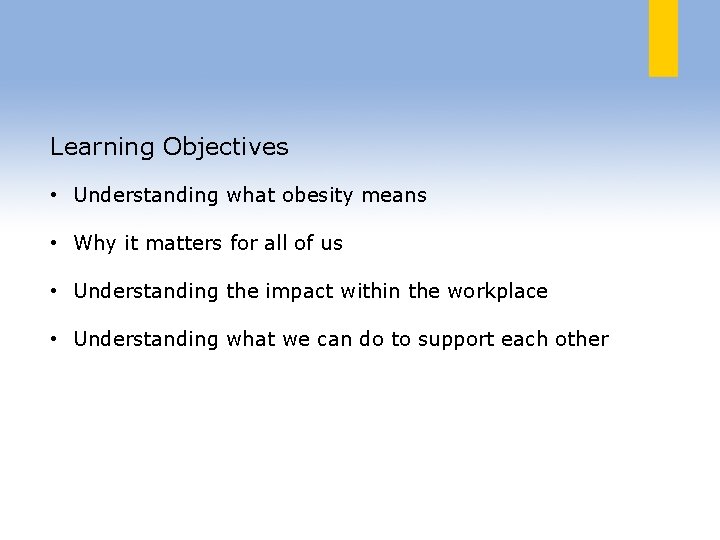 Learning Objectives

• Understanding what obesity means

• Why it matters for all of us

• Understanding the impact within the workplace

• Understanding what we can do to support each other